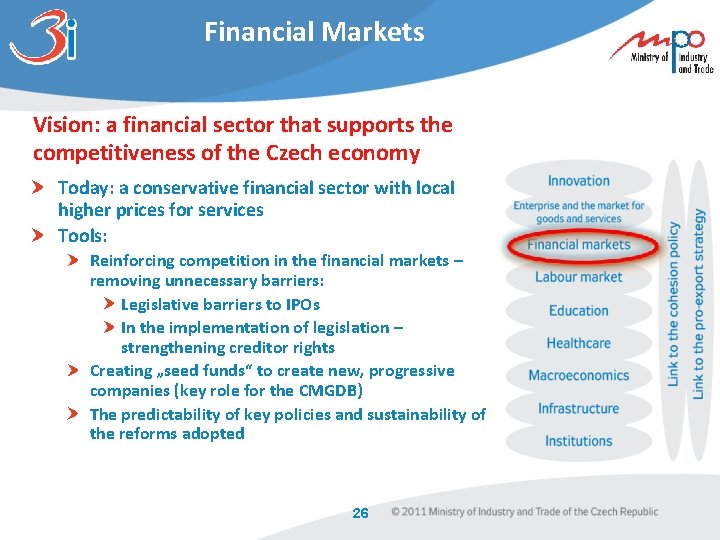 3i

Financial Markets

mpo Ministry of Industry and Trade

Vision: a financial sector that supports the competitiveness of the Czech economy

Today: a conservative financial sector with local higher prices for services

Tools:

Reinforcing competition in the financial markets – removing unnecessary barriers:

Legislative barriers to IPOs

In the implementation of legislation – strengthening creditor rights

Creating „seed funds“ to create new, progressive companies (key role for the CMGDB)

The predictability of key policies and sustainability of the reforms adopted

Innovation

Enterprise and the market for goods and services

Financial markets

Labour market

Education

Healthcare

Macroeconomics

Infrastructure

Institutions

Link to the cohesion policy

Link to the pro-export strategy

26

© 2011 Ministry of Industry and Trade of the Czech Republic